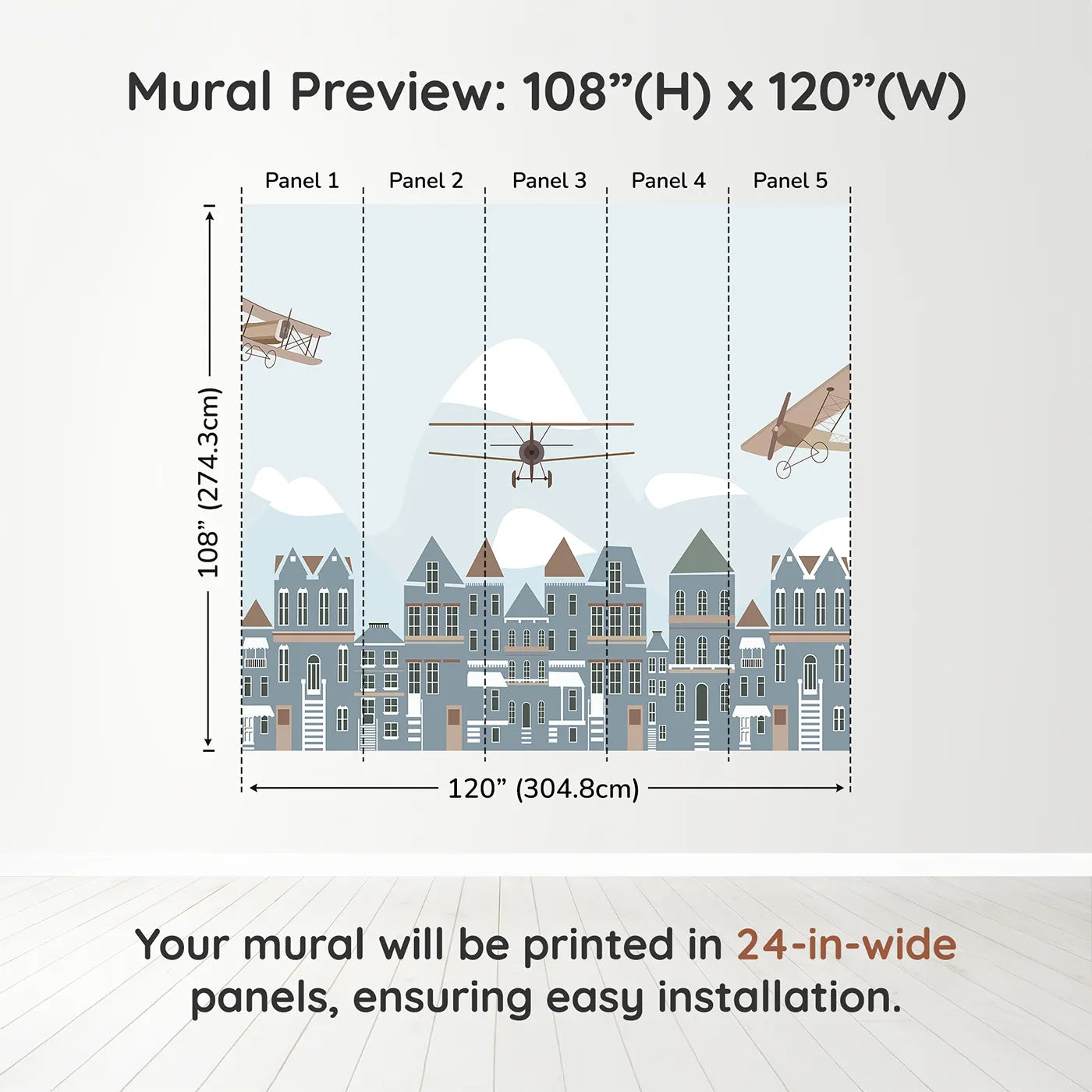 Mural Preview: 108”(H) x 120”(W)

Panel 1 Panel 2 Panel 3 Panel 4 Panel 5

108” (274.3cm)

120” (304.8cm)

Your mural will be printed in 24-in-wide panels, ensuring easy installation.